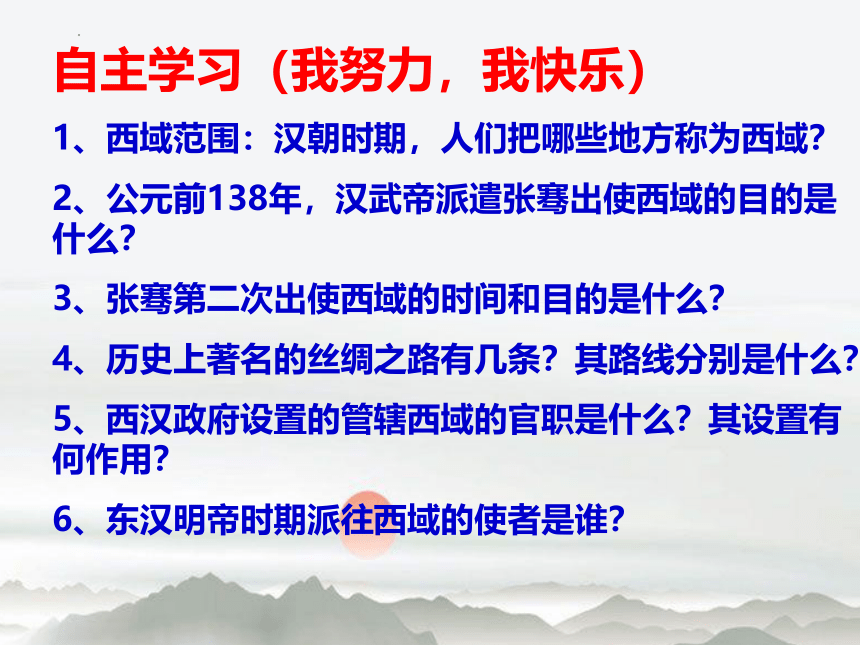 自主学习（我努力，我快乐）

1、西域范围：汉朝时期，人们把哪些地方称为西域?

2、公元前138年，汉武帝派遣张骞出使西域的目的是什么?

3、张骞第二次出使西域的时间和目的是什么?

4、历史上著名的丝绸之路有几条？其路线分别是什么?

5、西汉政府设置的管辖西域的官职是什么？其设置有何作用?

6、东汉明帝时期派往西域的使者是谁?